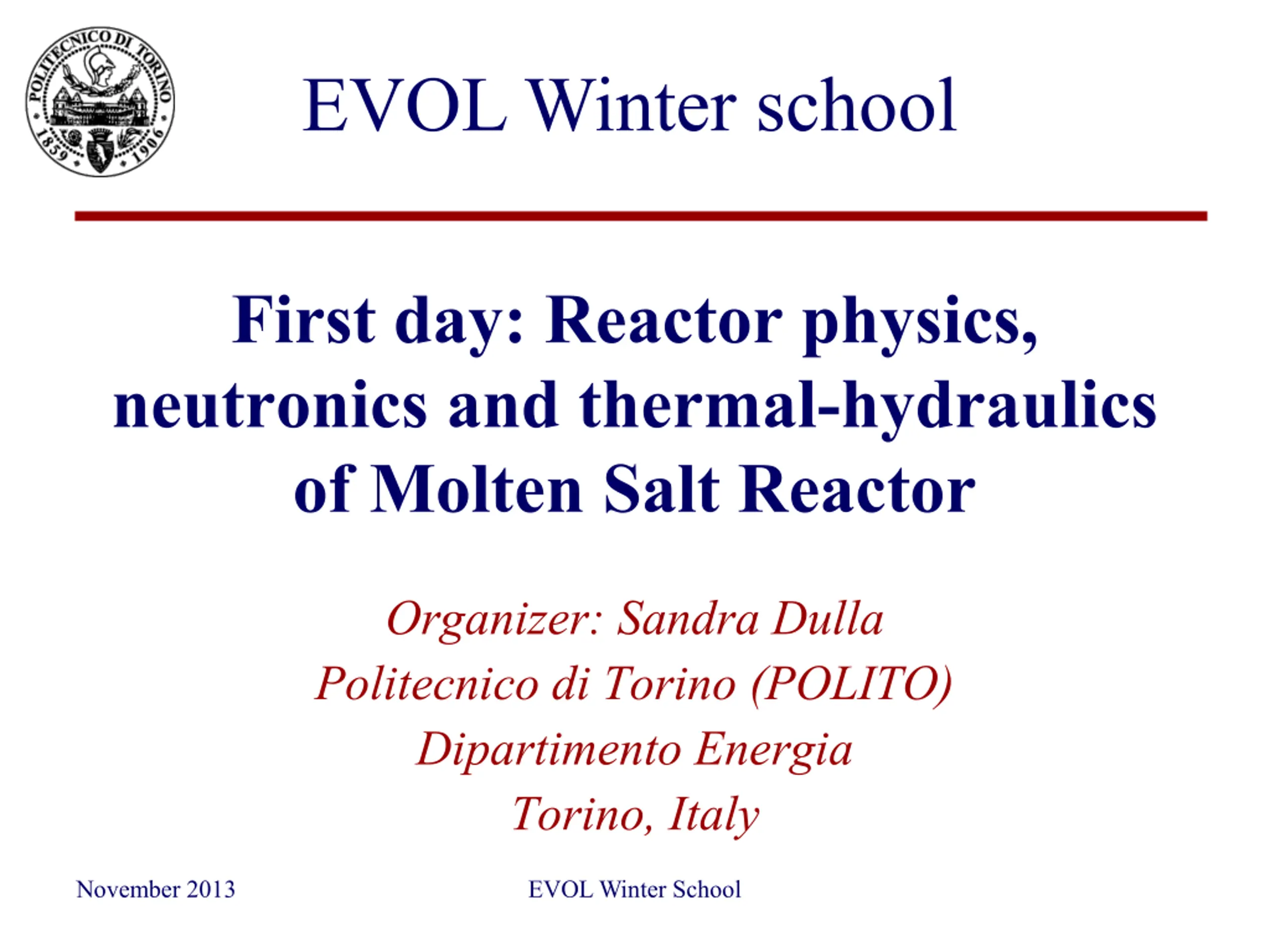 POLITECNICO DI TORINO
1859 1906

EVOL Winter school

First day: Reactor physics, neutronics and thermal-hydraulics of Molten Salt Reactor

Organizer: Sandra Dulla
Politecnico di Torino (POLITO)
Dipartimento Energia
Torino, Italy

November 2013

EVOL Winter School